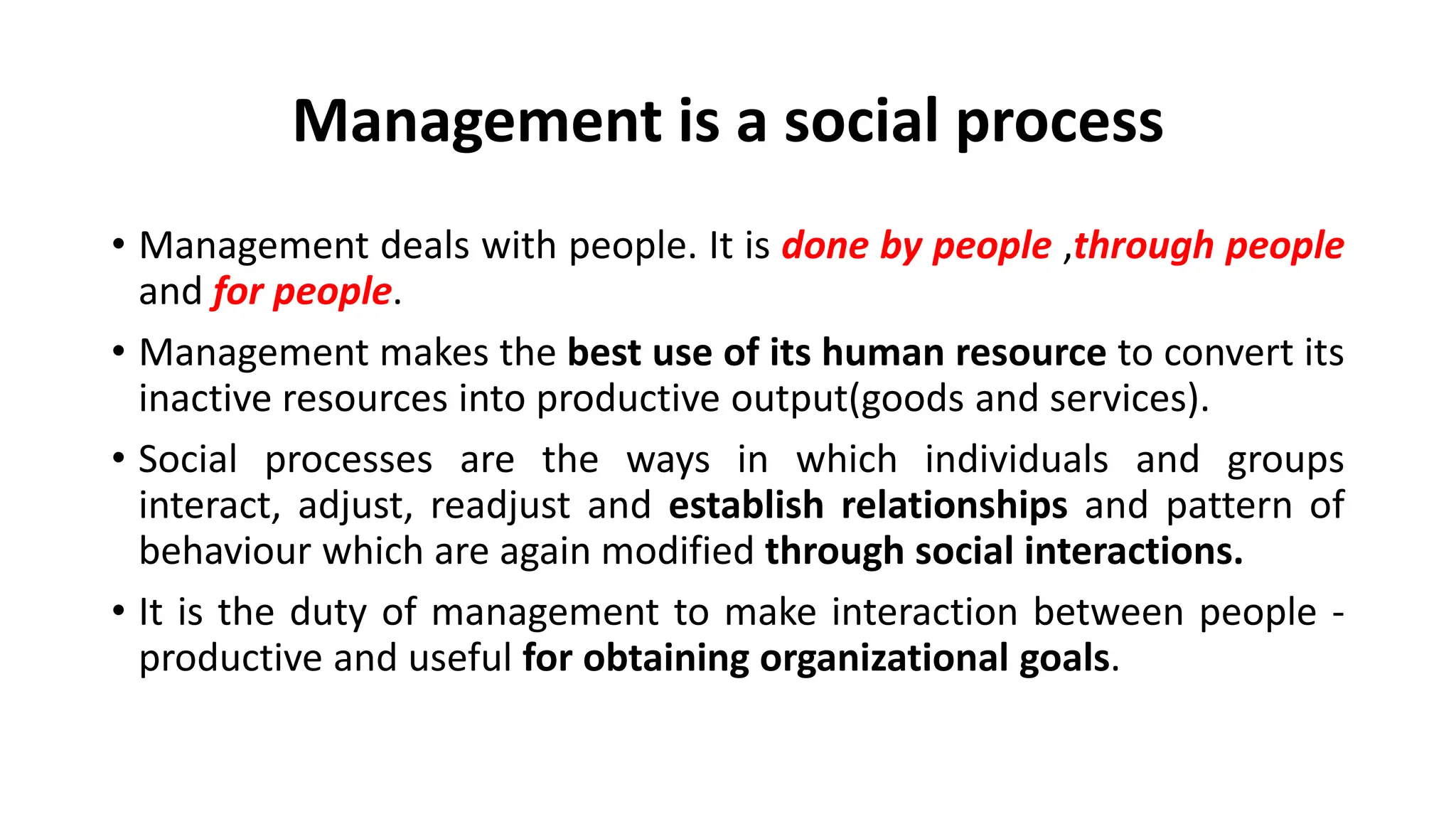 Management is a social process

• Management deals with people. It is done by people ,through people and for people.

• Management makes the best use of its human resource to convert its inactive resources into productive output(goods and services).

• Social processes are the ways in which individuals and groups interact, adjust, readjust and establish relationships and pattern of behaviour which are again modified through social interactions.

• It is the duty of management to make interaction between people - productive and useful for obtaining organizational goals.